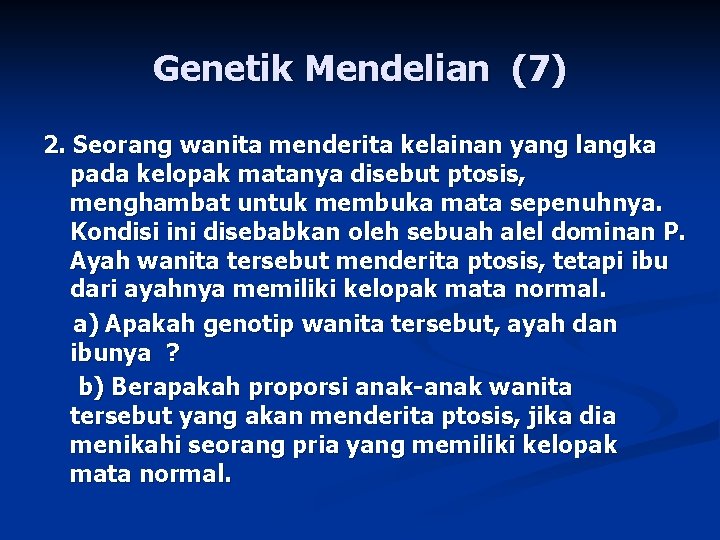 Genetik Mendelian (7)

2. Seorang wanita menderita kelainan yang langka pada kelopak matanya disebut ptosis, menghambat untuk membuka mata sepenuhnya. Kondisi ini disebabkan oleh sebuah alel dominan P. Ayah wanita tersebut menderita ptosis, tetapi ibu dari ayahnya memiliki kelopak mata normal.

a) Apakah genotip wanita tersebut, ayah dan ibunya ?

b) Berapakah proporsi anak-anak wanita tersebut yang akan menderita ptosis, jika dia menikahi seorang pria yang memiliki kelopak mata normal.